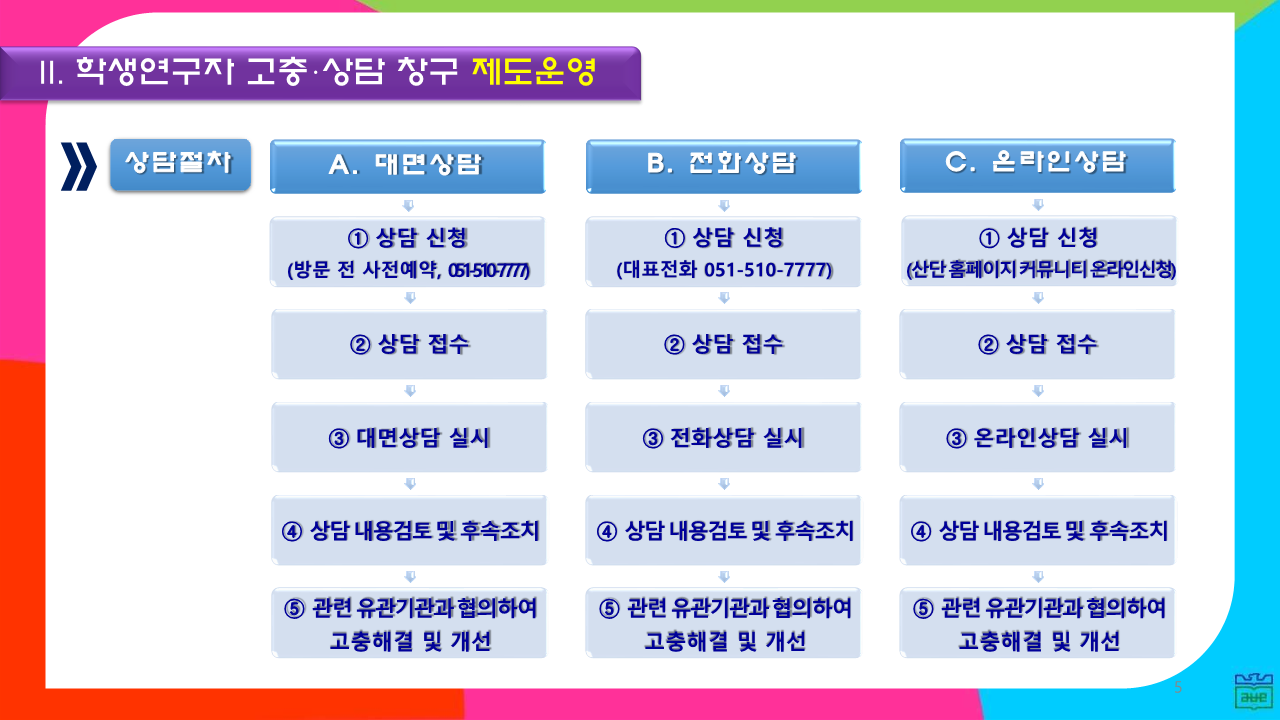 II. 학생연구자 고충·상담 창구 제도운영

상담절차

A. 대면상담

① 상담 신청
(방문 전 사전예약, 051-510-7777)

② 상담 접수

③ 대면상담 실시

④ 상담 내용검토 및 후속조치

⑤ 관련 유관기관과 협의하여 고충해결 및 개선

B. 전화상담

① 상담 신청
(대표전화 051-510-7777)

② 상담 접수

③ 전화상담 실시

④ 상담 내용검토 및 후속조치

⑤ 관련 유관기관과 협의하여 고충해결 및 개선

C. 온라인상담

① 상담 신청
(산단 홈페이지 커뮤니티 온라인신청)

② 상담 접수

③ 온라인상담 실시

④ 상담 내용검토 및 후속조치

⑤ 관련 유관기관과 협의하여 고충해결 및 개선

5